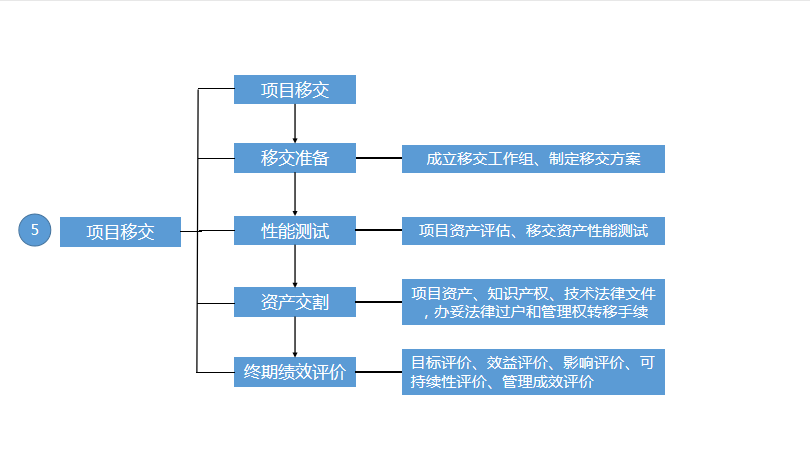 5

项目移交

项目移交

移交准备

成立移交工作组、制定移交方案

性能测试

项目资产评估、移交资产性能测试

资产交割

项目资产、知识产权、技术法律文件，办妥法律过户和管理权转移手续

终期绩效评价

目标评价、效益评价、影响评价、可持续性评价、管理成效评价